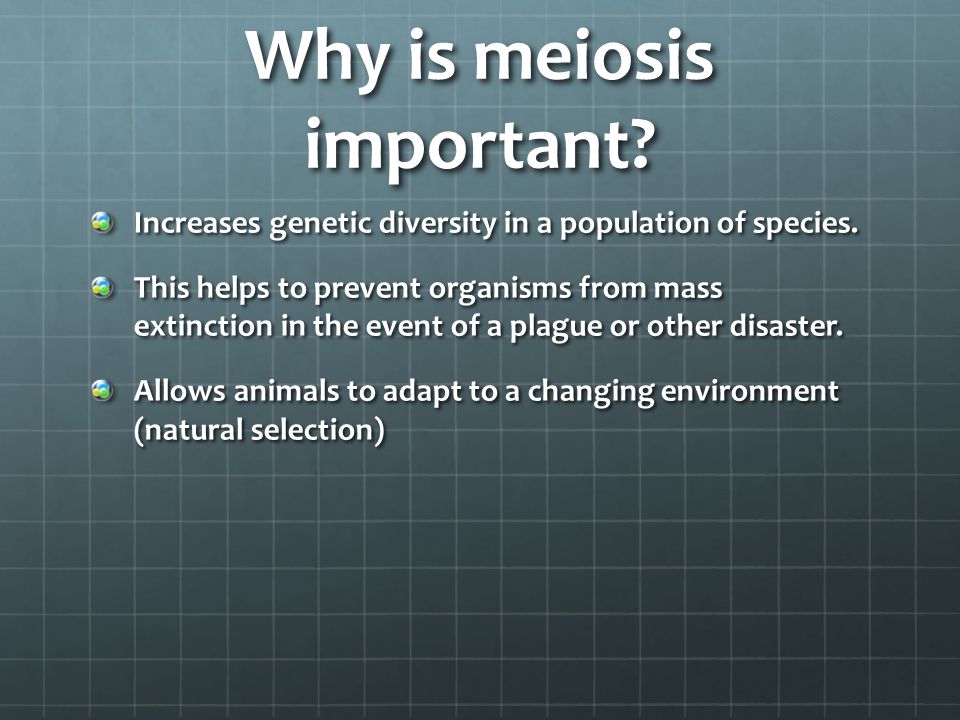 Why is meiosis important?

Increases genetic diversity in a population of species.

This helps to prevent organisms from mass extinction in the event of a plague or other disaster.

Allows animals to adapt to a changing environment (natural selection)